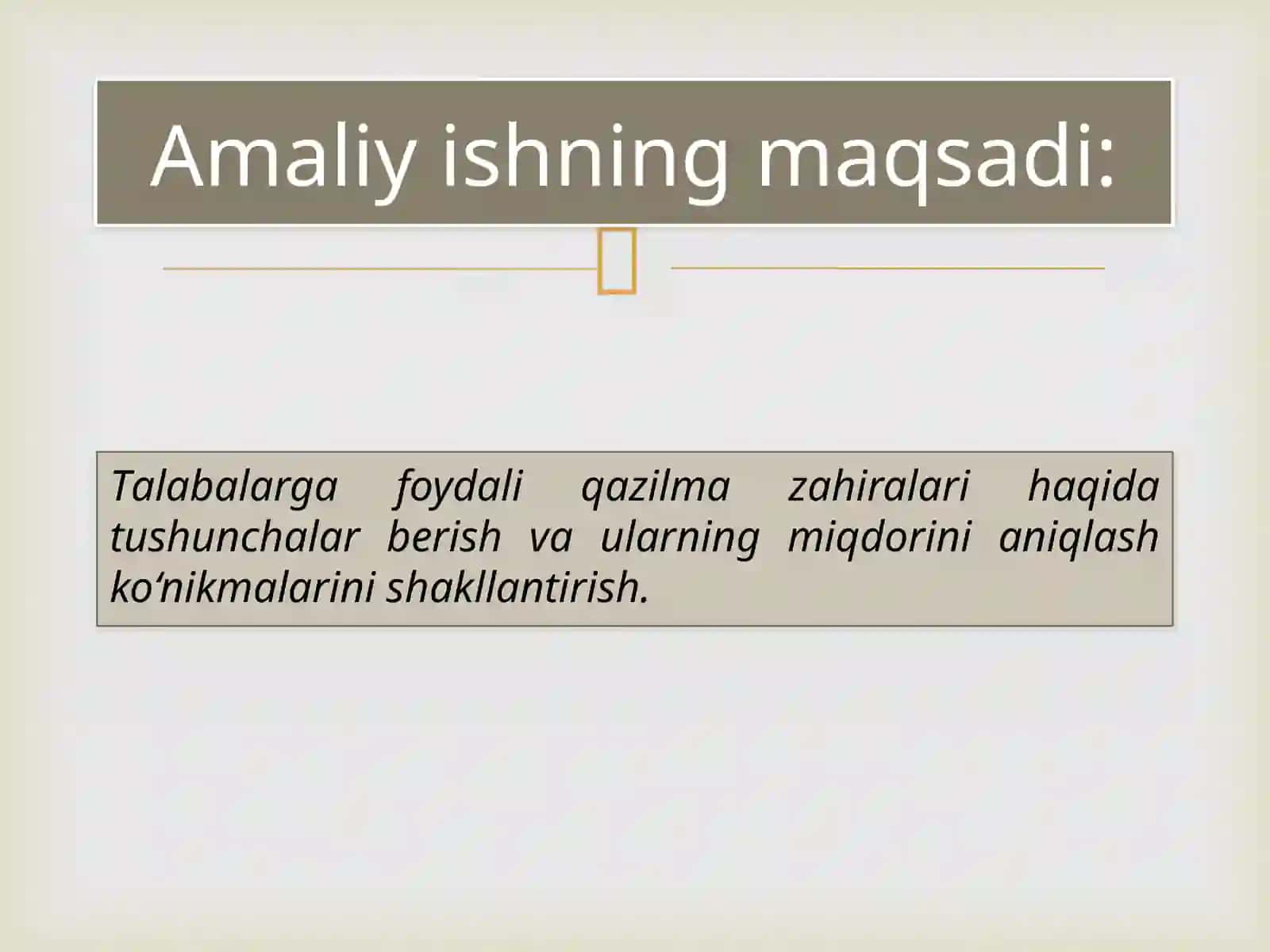 Amaliy ishning maqsadi:

Talabalarga foydali qazilma zahiralari haqida tushunchalar berish va ularning miqdorini aniqlash ko‘nikmalarini shakllantirish.